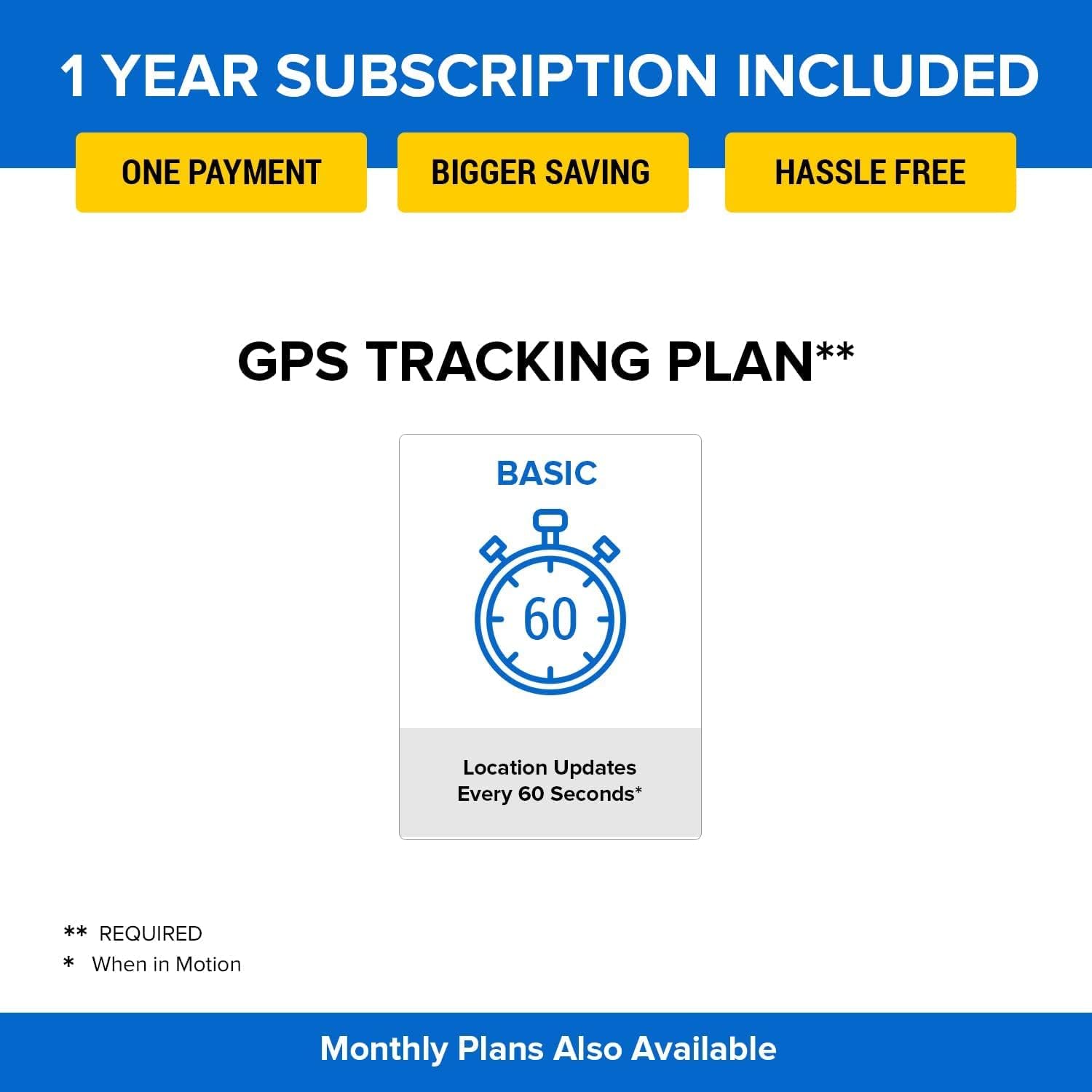 1 YEAR SUBSCRIPTION INCLUDED

ONE PAYMENT

BIGGER SAVING

HASSLE FREE

GPS TRACKING PLAN**

BASIC

60

Location Updates
Every 60 Seconds*

** REQUIRED
* When in Motion

Monthly Plans Also Available